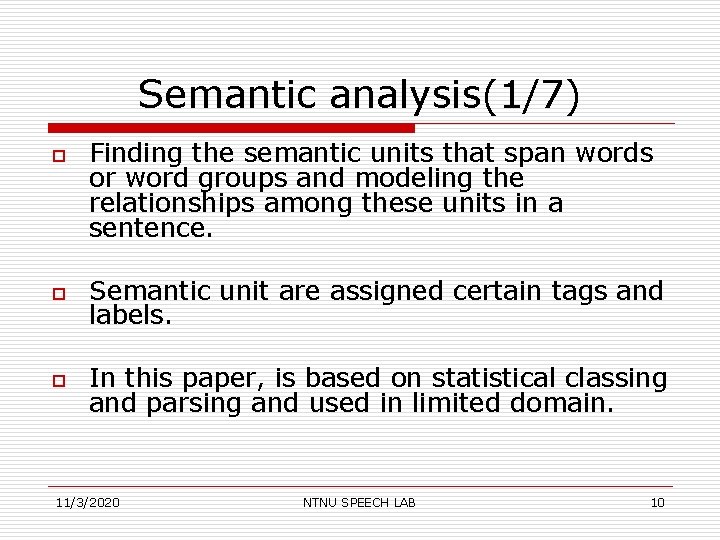 Semantic analysis(1/7)

Finding the semantic units that span words or word groups and modeling the relationships among these units in a sentence.

Semantic unit are assigned certain tags and labels.

In this paper, is based on statistical classing and parsing and used in limited domain.

11/3/2020 NTNU SPEECH LAB 10